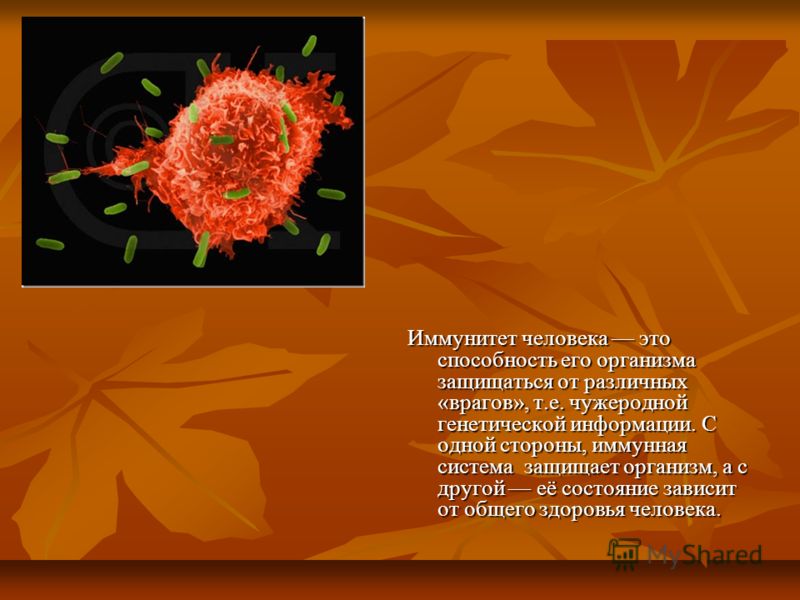 Иммунитет человека — это способность его организма защищаться от различных «врагов», т.е. чужеродной генетической информации. С одной стороны, иммунная система защищает организм, а с другой — её состояние зависит от общего здоровья человека.

MyShared